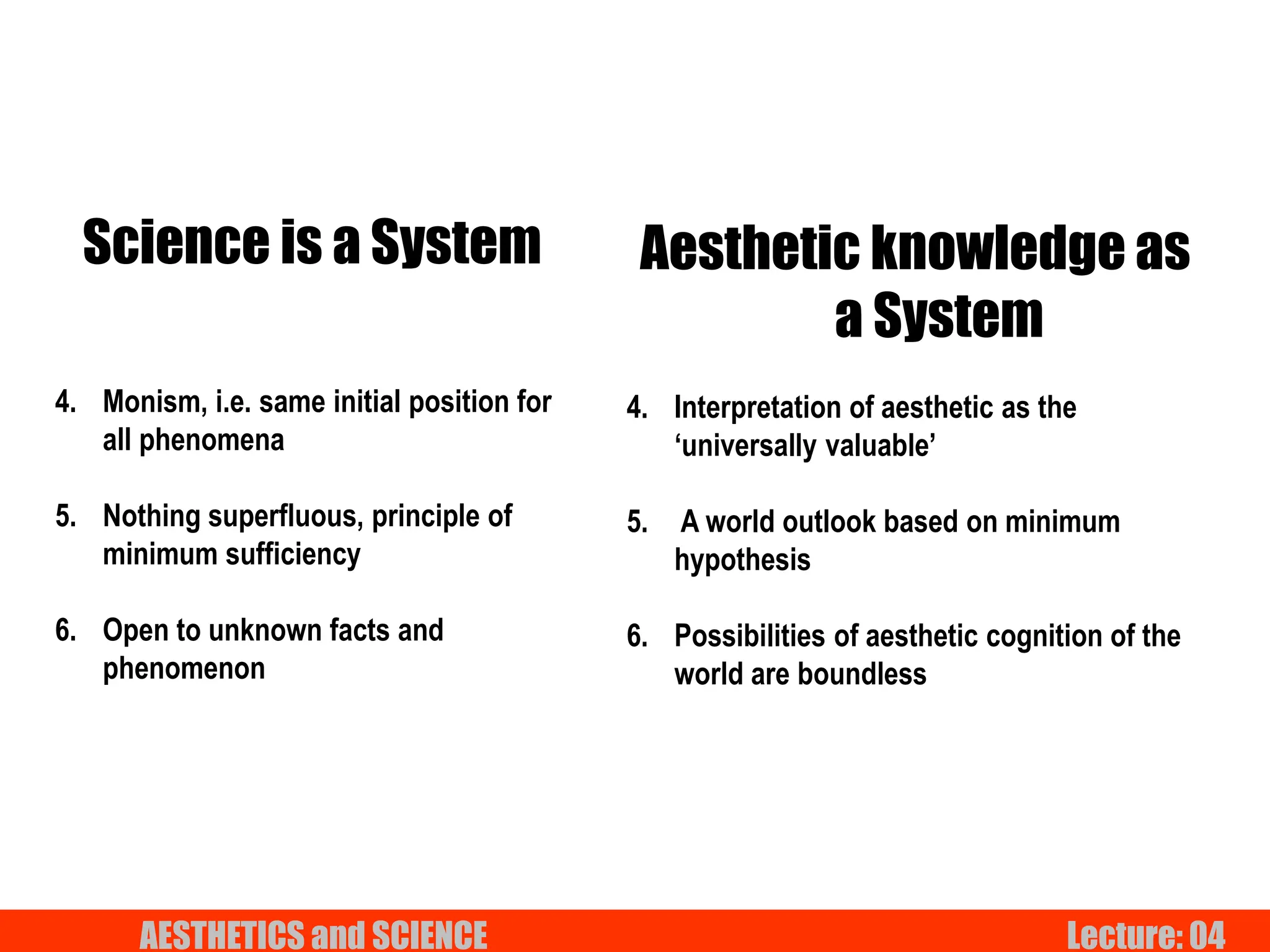 Science is a System

4. Monism, i.e. same initial position for all phenomena

5. Nothing superfluous, principle of minimum sufficiency

6. Open to unknown facts and phenomenon

Aesthetic knowledge as a System

4. Interpretation of aesthetic as the ‘universally valuable’

5. A world outlook based on minimum hypothesis

6. Possibilities of aesthetic cognition of the world are boundless

AESTHETICS and SCIENCE

Lecture: 04